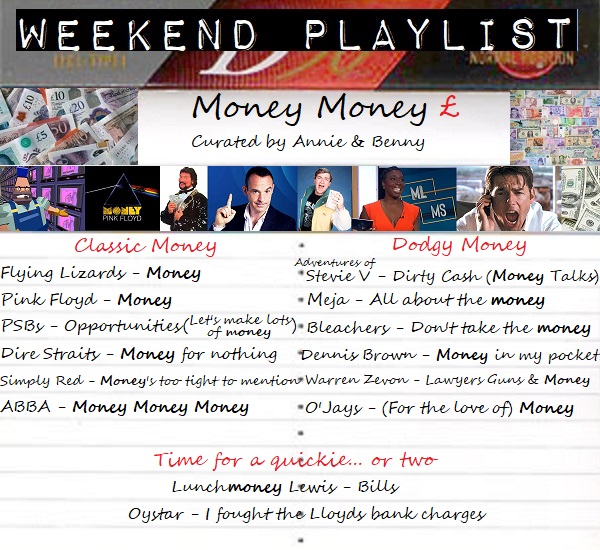 WEEKEND PLAYLIST

Money Money £

Curated by Annie & Benny

MONEY
PINK FLOYD

ML
MS

Classic Money

Flying Lizards - Money

Pink Floyd - Money

PSBs - Opportunities (Let's make lots of money)

Dire Straits - Money for nothing

Simply Red - Money's too tight to mention

ABBA - Money Money Money

Dodgy Money

Adventures of Stevie V - Dirty Cash (Money Talks)

Meja - All about the money

Bleachers - Don't take the money

Dennis Brown - Money in my pocket

Warren Zevon - Lawyers Guns & Money

O'Jays - (For the love of) Money

Time for a quickie... or two

Lunchmoney Lewis - Bills

Oystar - I fought the Lloyds bank charges